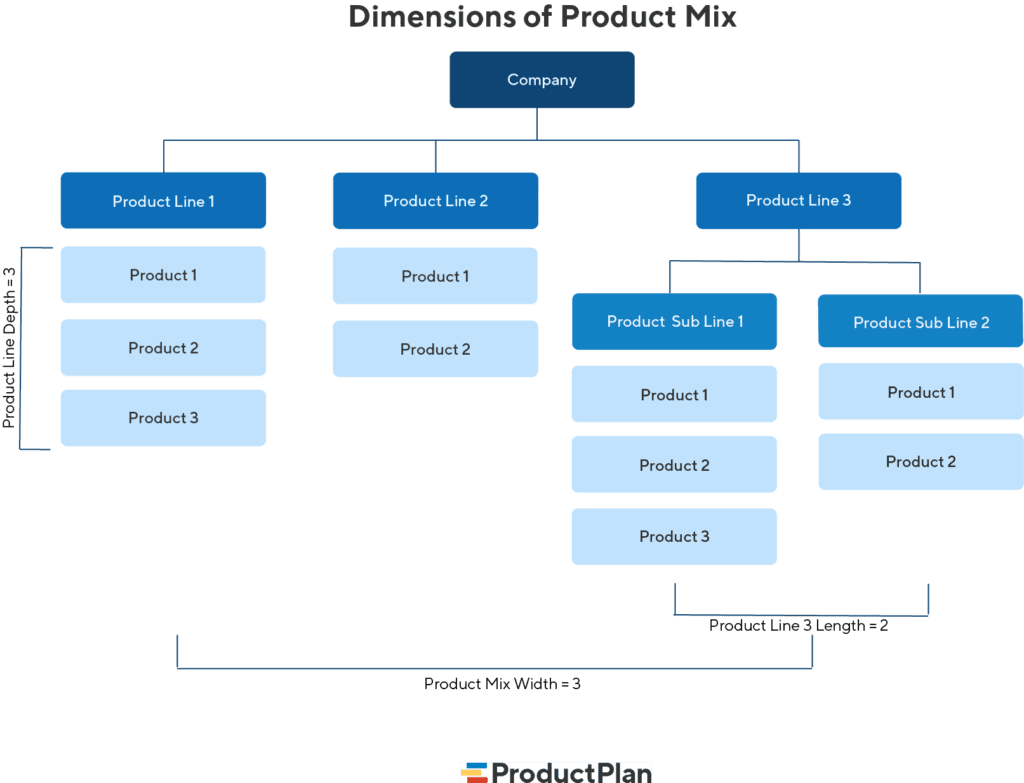 Dimensions of Product Mix

Company

Product Line 1

Product Line 2

Product Line 3

Product Line Depth = 3

Product 1

Product 2

Product 3

Product 1

Product 2

Product Sub Line 1

Product Sub Line 2

Product 1

Product 2

Product 3

Product 1

Product 2

Product Line 3 Length = 2

Product Mix Width = 3

ProductPlan